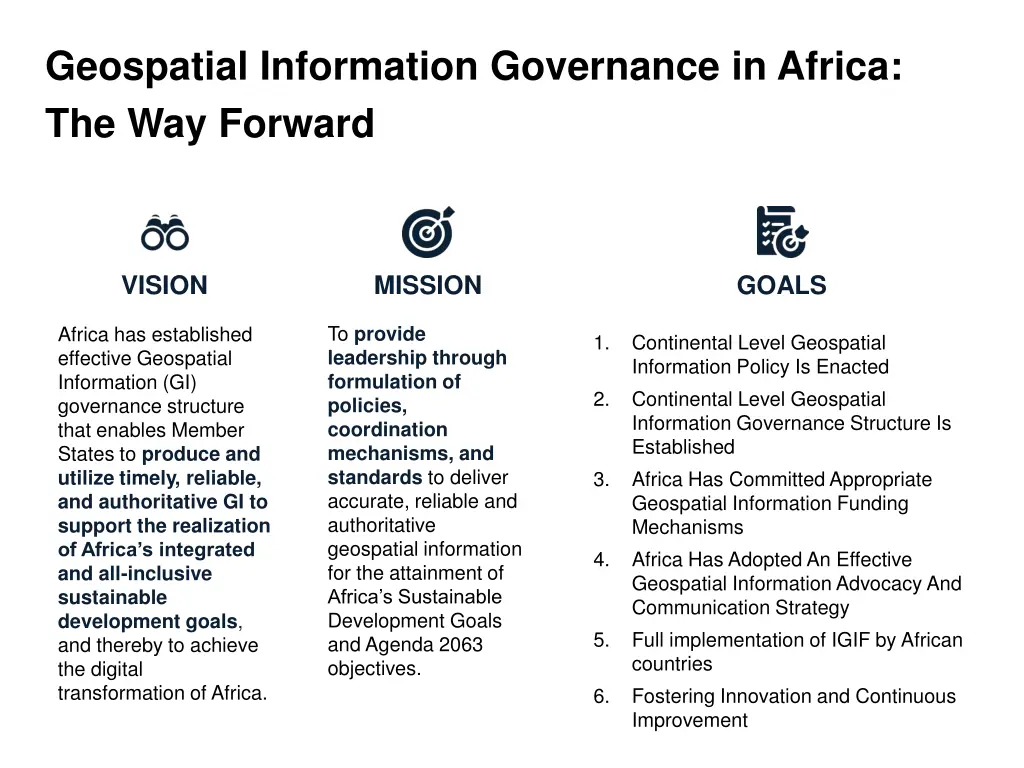 Geospatial Information Governance in Africa: The Way Forward

VISION

Africa has established effective Geospatial Information (GI) governance structure that enables Member States to produce and utilize timely, reliable, and authoritative GI to support the realization of Africa's integrated and all-inclusive sustainable development goals, and thereby to achieve the digital transformation of Africa.

MISSION

To provide leadership through formulation of policies, coordination mechanisms, and standards to deliver accurate, reliable and authoritative geospatial information for the attainment of Africa's Sustainable Development Goals and Agenda 2063 objectives.

GOALS

1. Continental Level Geospatial Information Policy Is Enacted
2. Continental Level Geospatial Information Governance Structure Is Established
3. Africa Has Committed Appropriate Geospatial Information Funding Mechanisms
4. Africa Has Adopted An Effective Geospatial Information Advocacy And Communication Strategy
5. Full implementation of IGIF by African countries
6. Fostering Innovation and Continuous Improvement